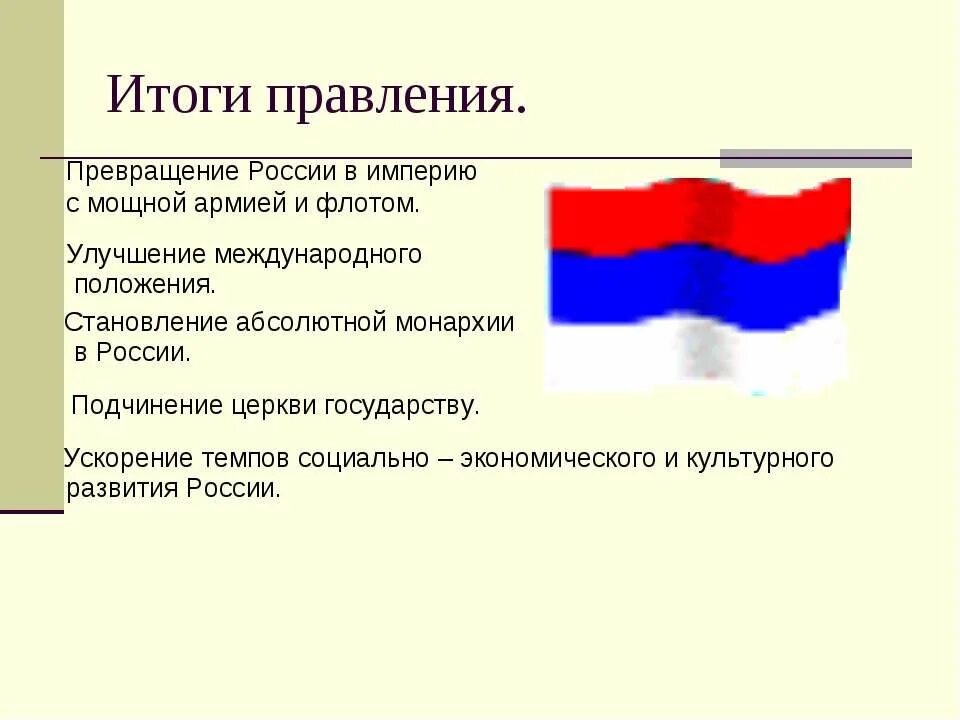 Итоги правления.

Превращение России в империю с мощной армией и флотом.

Улучшение международного положения.

Становление абсолютной монархии в России.

Подчинение церкви государству.

Ускорение темпов социально – экономического и культурного развития России.